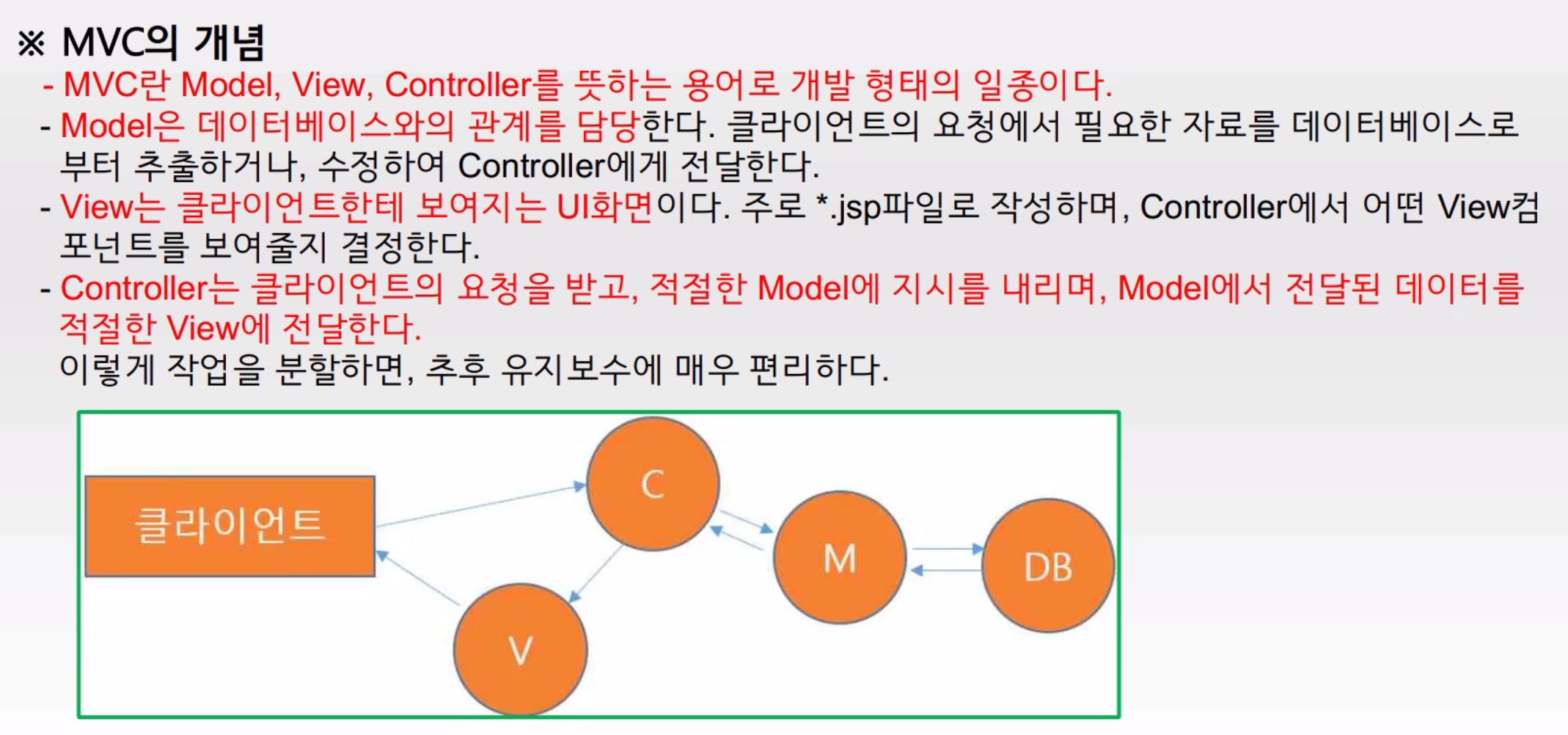 ※ MVC의 개념

- MVC란 Model, View, Controller를 뜻하는 용어로 개발 형태의 일종이다.
- Model은 데이터베이스와의 관계를 담당한다. 클라이언트의 요청에서 필요한 자료를 데이터베이스로부터 추출하거나, 수정하여 Controller에게 전달한다.
- View는 클라이언트한테 보여지는 UI화면이다. 주로 *.jsp파일로 작성하며, Controller에서 어떤 View컴포넌트를 보여줄지 결정한다.
- Controller는 클라이언트의 요청을 받고, 적절한 Model에 지시를 내리며, Model에서 전달된 데이터를 적절한 View에 전달한다.
이렇게 작업을 분할하면, 추후 유지보수에 매우 편리하다.

클라이언트
C
M
DB
V